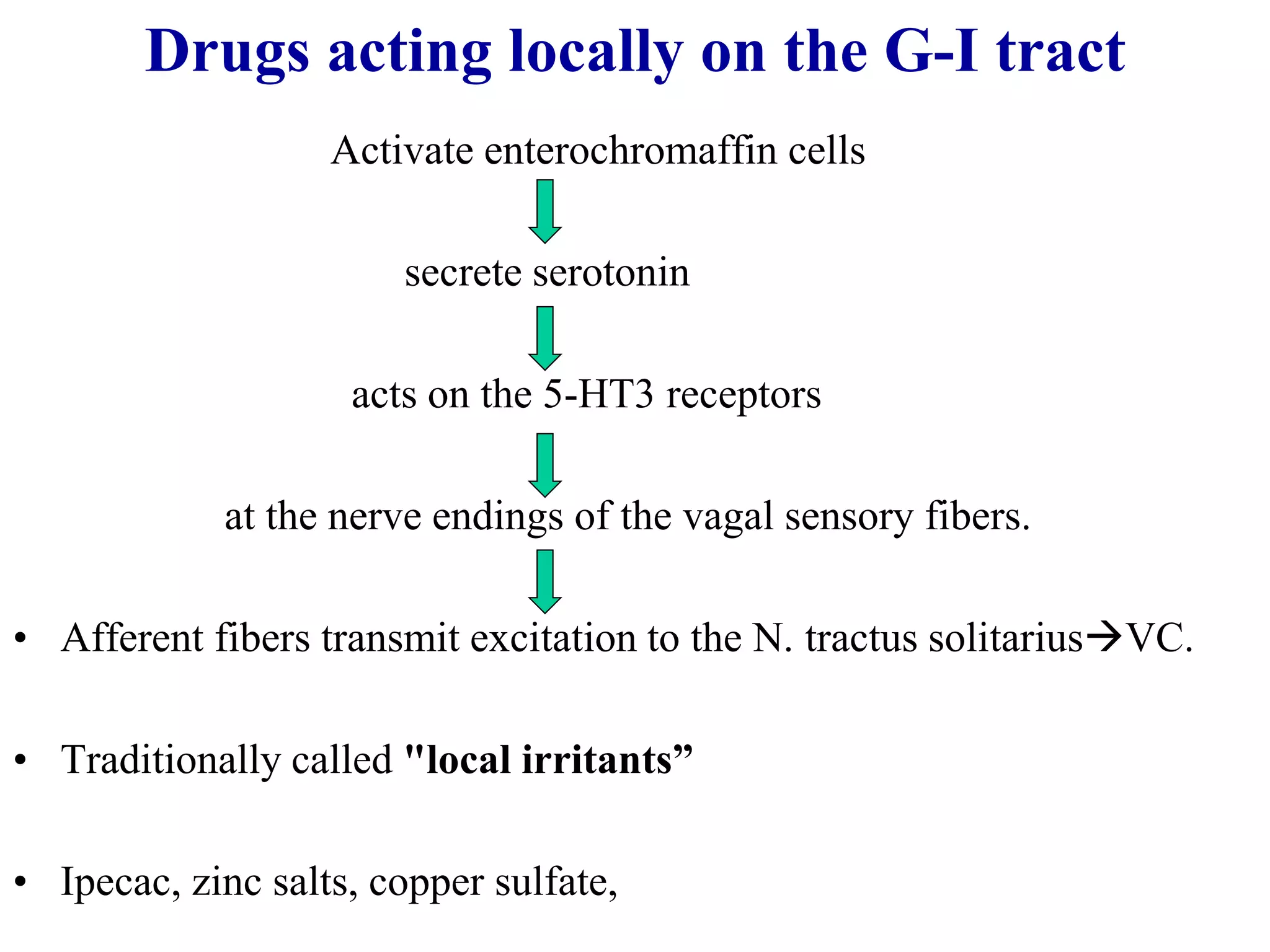 Drugs acting locally on the G-I tract

Activate enterochromaffin cells

secrete serotonin

acts on the 5-HT3 receptors

at the nerve endings of the vagal sensory fibers.

• Afferent fibers transmit excitation to the N. tractus solitarius→VC.

• Traditionally called "local irritants”

• Ipecac, zinc salts, copper sulfate,